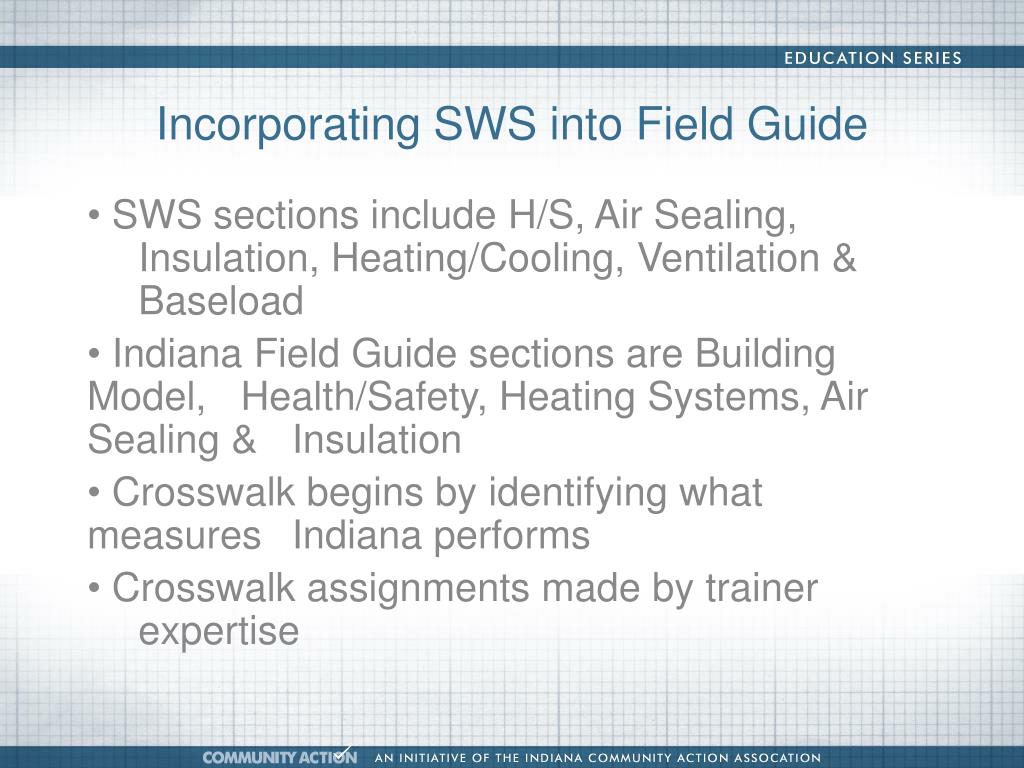 EDUCATION SERIES

Incorporating SWS into Field Guide

• SWS sections include H/S, Air Sealing, Insulation, Heating/Cooling, Ventilation & Baseload

• Indiana Field Guide sections are Building Model, Health/Safety, Heating Systems, Air Sealing & Insulation

• Crosswalk begins by identifying what measures Indiana performs

• Crosswalk assignments made by trainer expertise

COMMUNITY ACTION AN INITIATIVE OF THE INDIANA COMMUNITY ACTION ASSOCATION